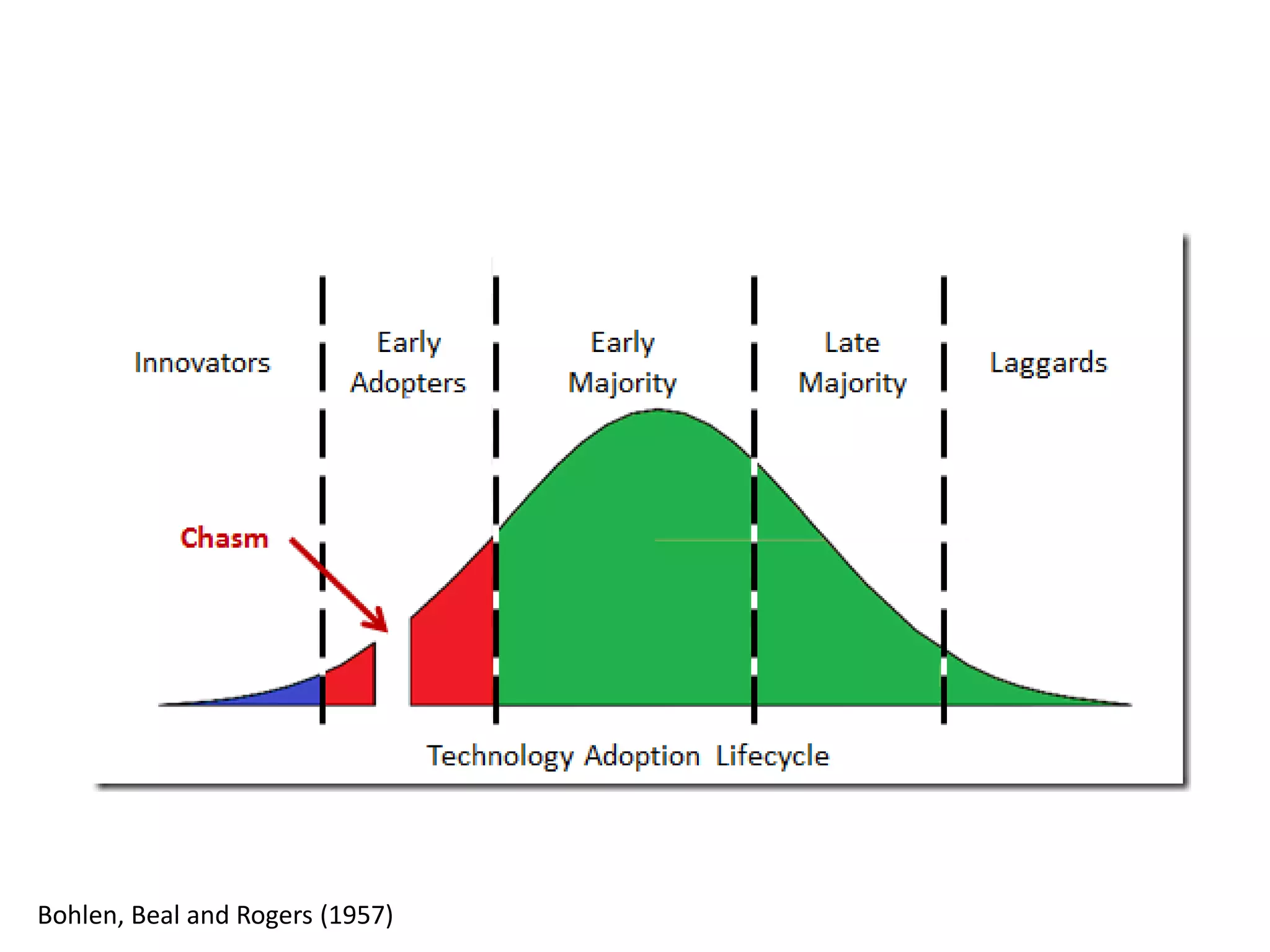 Innovators

Early Adopters

Early Majority

Late Majority

Laggards

Chasm

Technology Adoption Lifecycle

Bohlen, Beal and Rogers (1957)